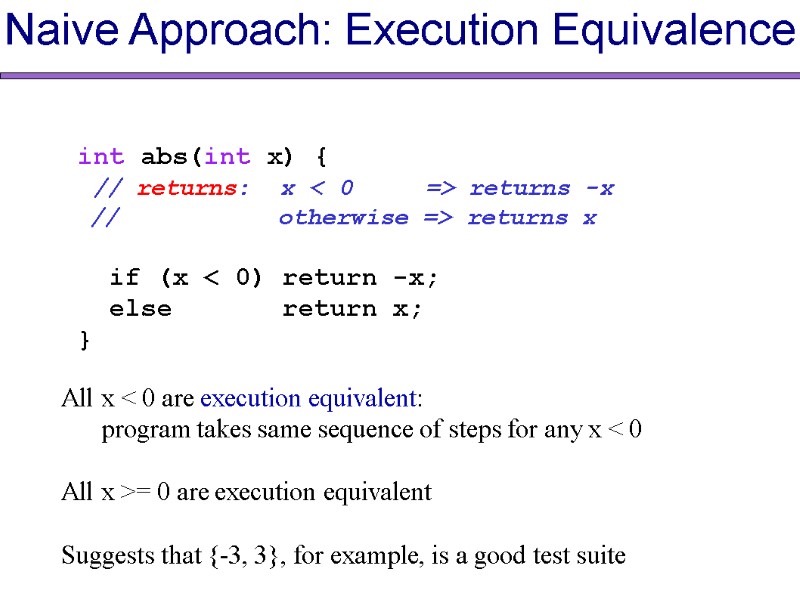 Naive Approach: Execution Equivalence

int abs(int x) {
 // returns: x < 0 => returns -x
 // otherwise => returns x

 if (x < 0) return -x;
 else return x;
}

All x < 0 are execution equivalent:
program takes same sequence of steps for any x < 0

All x >= 0 are execution equivalent

Suggests that {-3, 3}, for example, is a good test suite